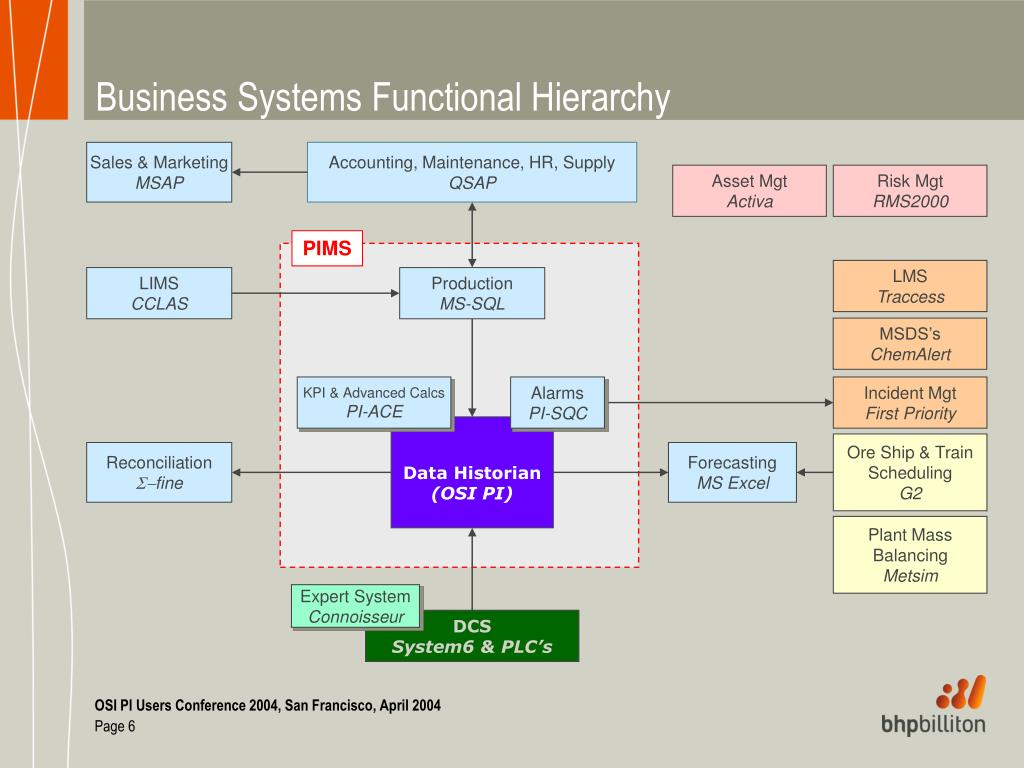 Business Systems Functional Hierarchy

Sales & Marketing
MSAP

Accounting, Maintenance, HR, Supply
QSAP

Asset Mgt
Activa

Risk Mgt
RMS2000

PIMS

LIMS
CCLAS

Production
MS-SQL

LMS
Traccess

MSDS's
ChemAlert

KPI & Advanced Calcs
PI-ACE

Alarms
PI-SQC

Incident Mgt
First Priority

Reconciliation
$\Sigma$–fine

Data Historian
(OSI PI)

Forecasting
MS Excel

Ore Ship & Train Scheduling
G2

Plant Mass Balancing
Metsim

Expert System
Connoisseur

DCS
System6 & PLC's

OSI PI Users Conference 2004, San Francisco, April 2004
Page 6

bhpbilliton